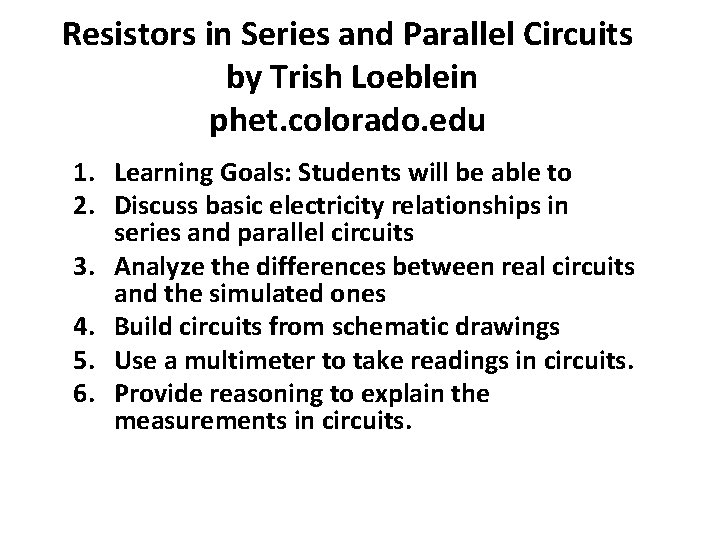 Resistors in Series and Parallel Circuits
by Trish Loeblein
phet.colorado.edu

1. Learning Goals: Students will be able to
2. Discuss basic electricity relationships in series and parallel circuits
3. Analyze the differences between real circuits and the simulated ones
4. Build circuits from schematic drawings
5. Use a multimeter to take readings in circuits.
6. Provide reasoning to explain the measurements in circuits.